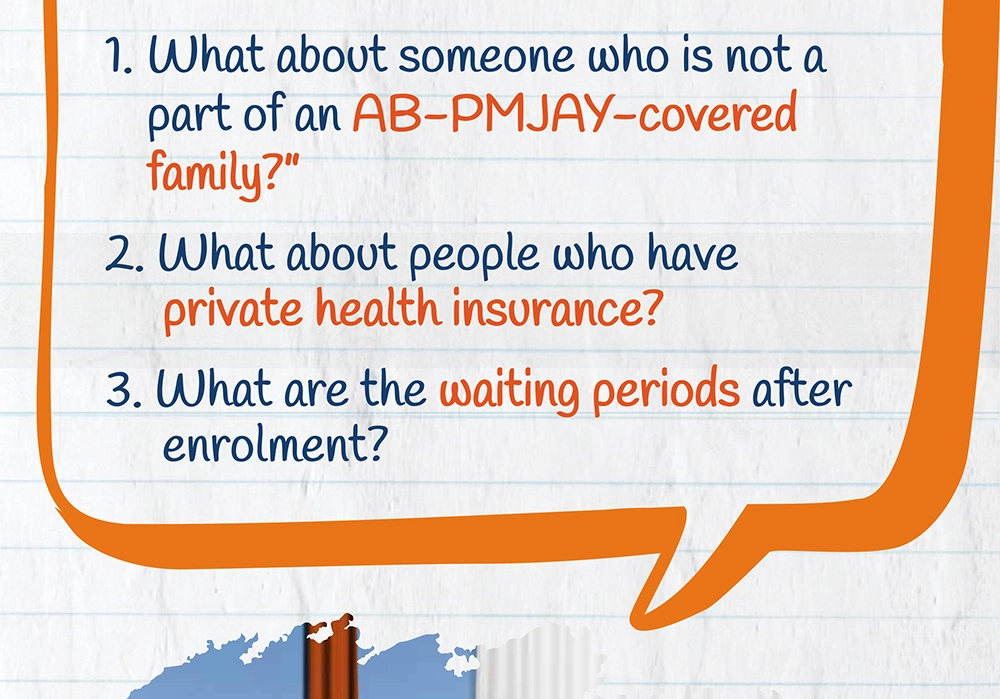 1. What about someone who is not a part of an AB-PMJAY-covered family?"

2. What about people who have private health insurance?

3. What are the waiting periods after enrolment?